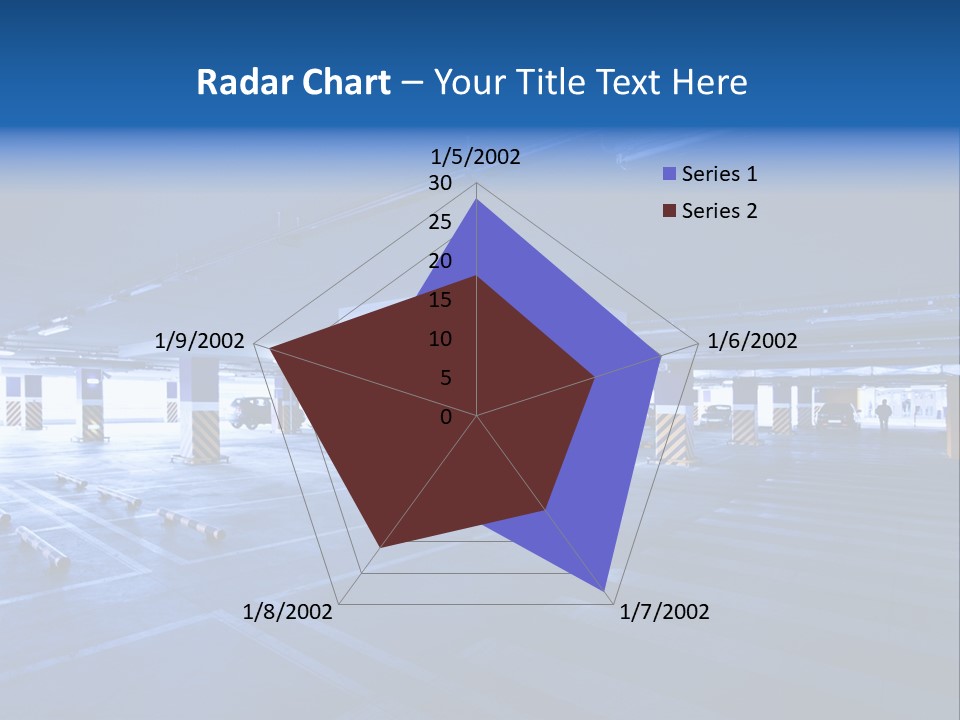 Radar Chart – Your Title Text Here

1/5/2002

30
25
20
15
10
5
0

Series 1
Series 2

1/6/2002
1/7/2002
1/8/2002
1/9/2002